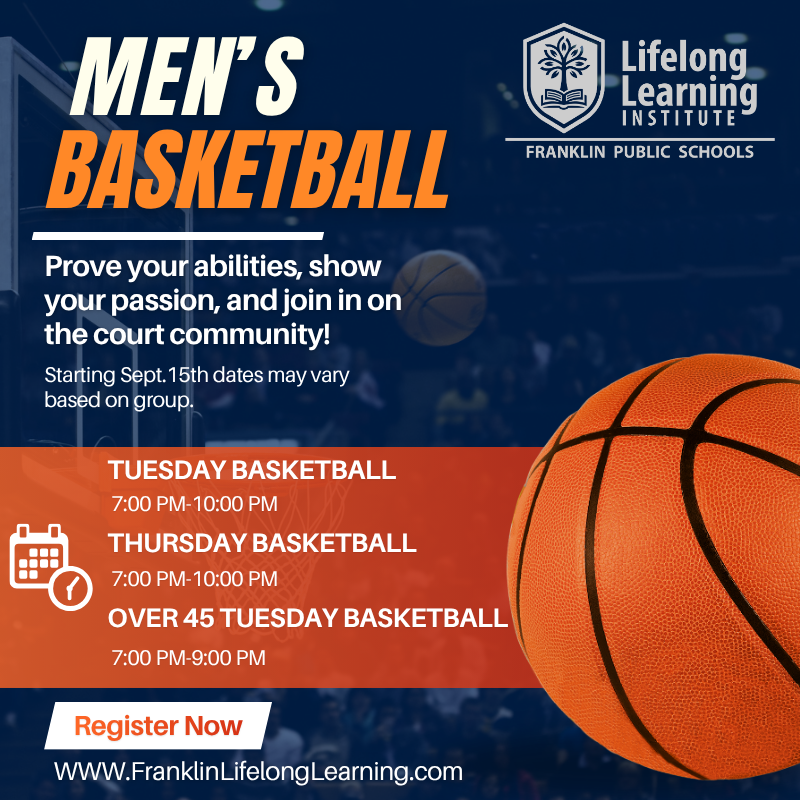 MEN'S BASKETBALL

Lifelong Learning INSTITUTE

FRANKLIN PUBLIC SCHOOLS

Prove your abilities, show your passion, and join in on the court community!

Starting Sept.15th dates may vary based on group.

TUESDAY BASKETBALL

7:00 PM-10:00 PM

THURSDAY BASKETBALL

7:00 PM-10:00 PM

OVER 45 TUESDAY BASKETBALL

7:00 PM-9:00 PM

Register Now

WWW.FranklinLifelongLearning.com